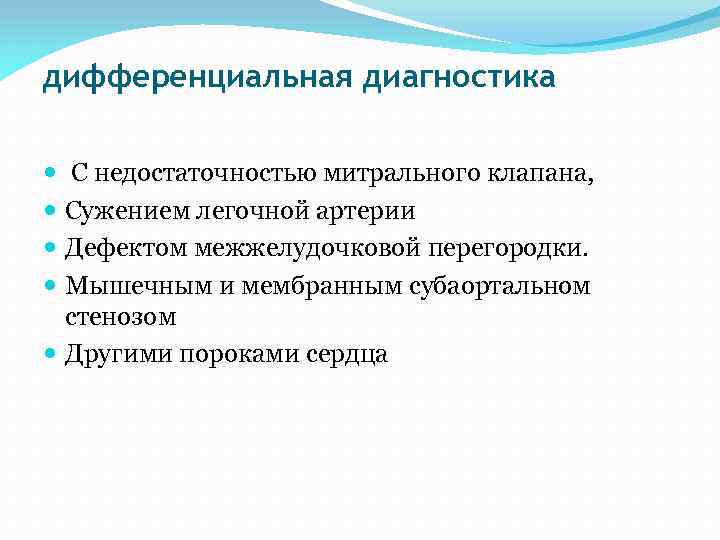 дифференциальная диагностика

- С недостаточностью митрального клапана,
- Сужением легочной артерии
- Дефектом межжелудочковой перегородки.
- Мышечным и мембранным субаортальном стенозом
- Другими пороками сердца